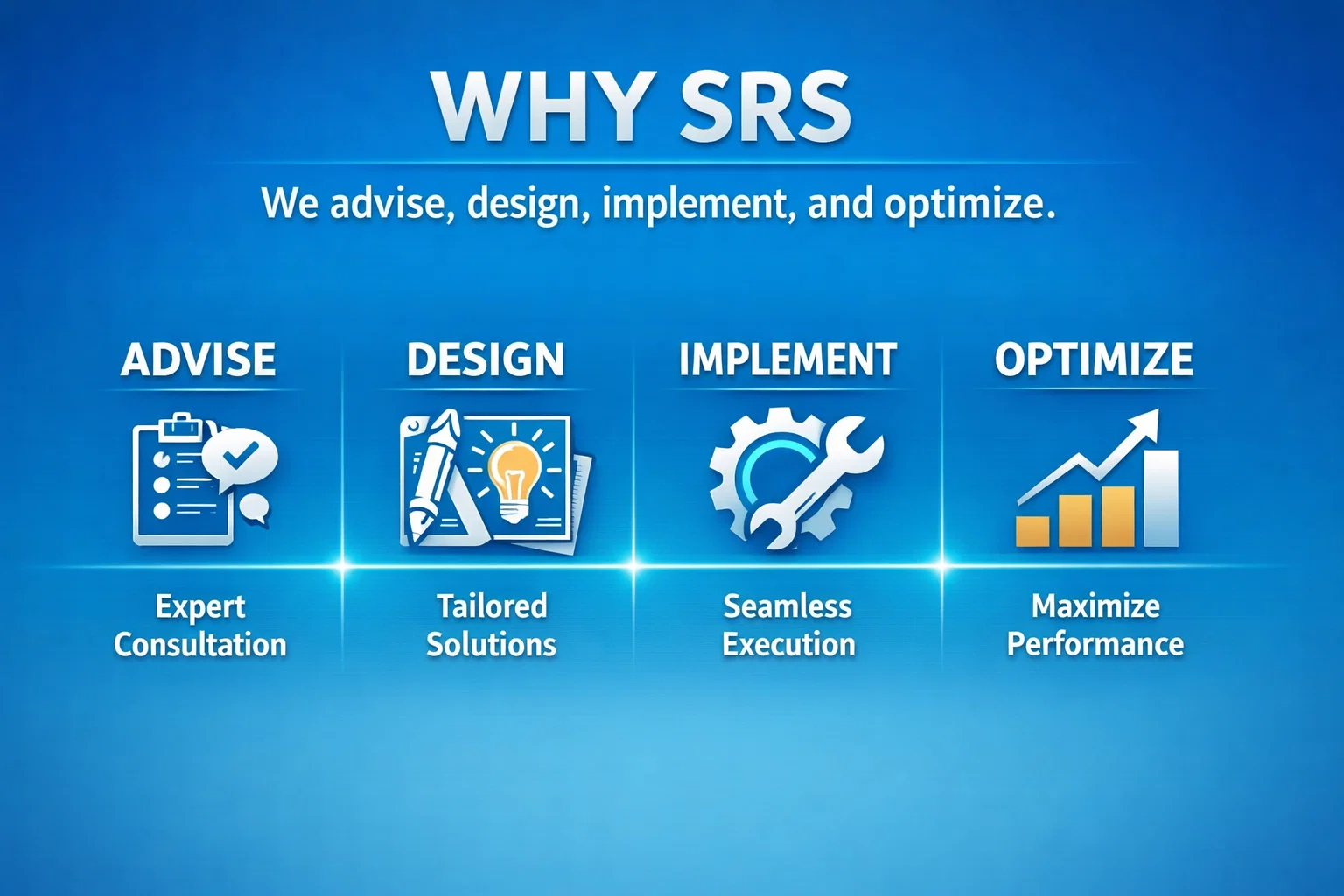 WHY SRS

We advise, design, implement, and optimize.

ADVISE

Expert Consultation

DESIGN

Tailored Solutions

IMPLEMENT

Seamless Execution

OPTIMIZE

Maximize Performance